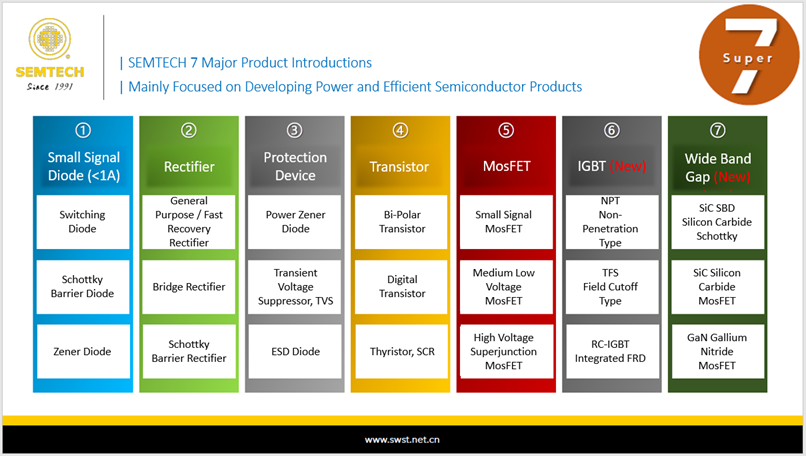 SEMTECH
Since 1991

| SEMTECH 7 Major Product Introductions
| Mainly Focused on Developing Power and Efficient Semiconductor Products

Super 7

① Small Signal Diode (<1A)
Switching Diode
Schottky Barrier Diode
Zener Diode

② Rectifier
General Purpose / Fast Recovery Rectifier
Bridge Rectifier
Schottky Barrier Rectifier

③ Protection Device
Power Zener Diode
Transient Voltage Suppressor, TVS
ESD Diode

④ Transistor
Bi-Polar Transistor
Digital Transistor
Thyristor, SCR

⑤ MosFET
Small Signal MosFET
Medium Low Voltage MosFET
High Voltage Superjunction MosFET

⑥ IGBT (New)
NPT Non-Penetration Type
TFS Field Cutoff Type
RC-IGBT Integrated FRD

⑦ Wide Band Gap (New)
SiC SBD Silicon Carbide Schottky
SiC Silicon Carbide MosFET
GaN Gallium Nitride MosFET

www.swst.net.cn